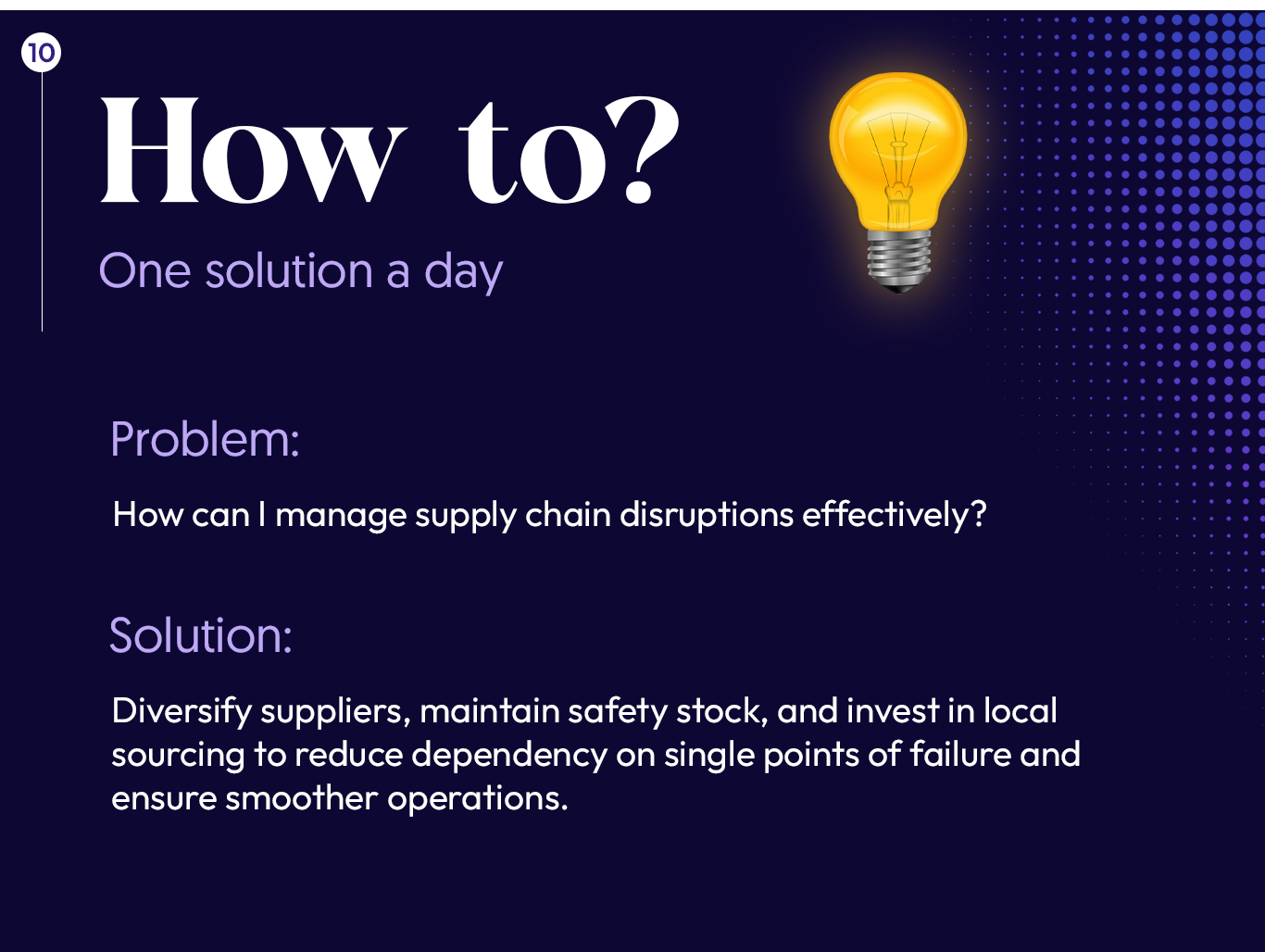 10

How to?

One solution a day

Problem:

How can I manage supply chain disruptions effectively?

Solution:

Diversify suppliers, maintain safety stock, and invest in local sourcing to reduce dependency on single points of failure and ensure smoother operations.